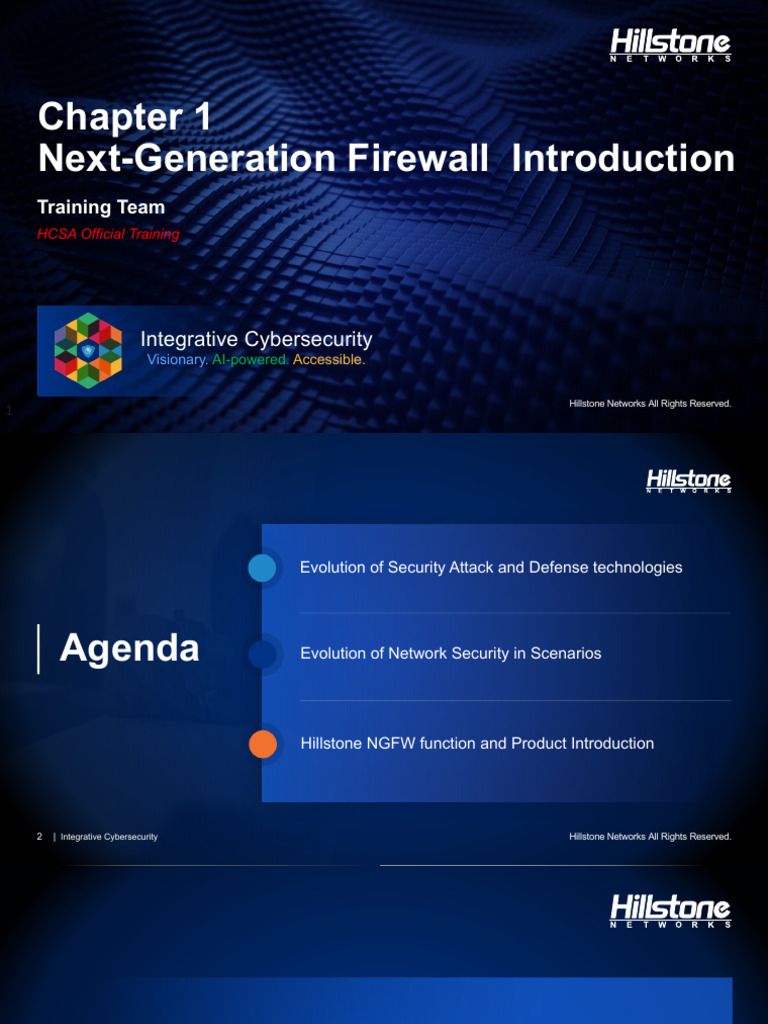 Hillstone
NETWORKS

Chapter 1
Next-Generation Firewall Introduction

Training Team

HCSA Official Training

Integrative Cybersecurity
Visionary. AI-powered. Accessible.

Hillstone Networks All Rights Reserved.

1

Hillstone
NETWORKS

Agenda

Evolution of Security Attack and Defense technologies

Evolution of Network Security in Scenarios

Hillstone NGFW function and Product Introduction

2 | Integrative Cybersecurity

Hillstone Networks All Rights Reserved.

Hillstone
NETWORKS